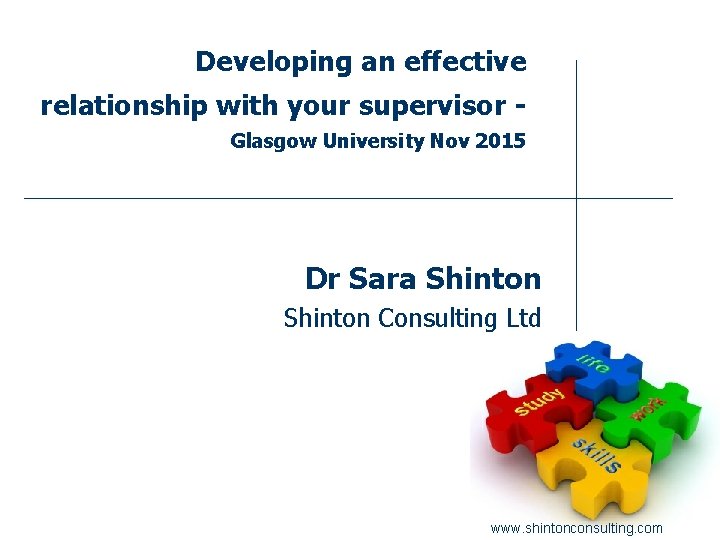 Developing an effective relationship with your supervisor -
Glasgow University Nov 2015

Dr Sara Shinton
Shinton Consulting Ltd

life
study
work
skills

www.shintonconsulting.com